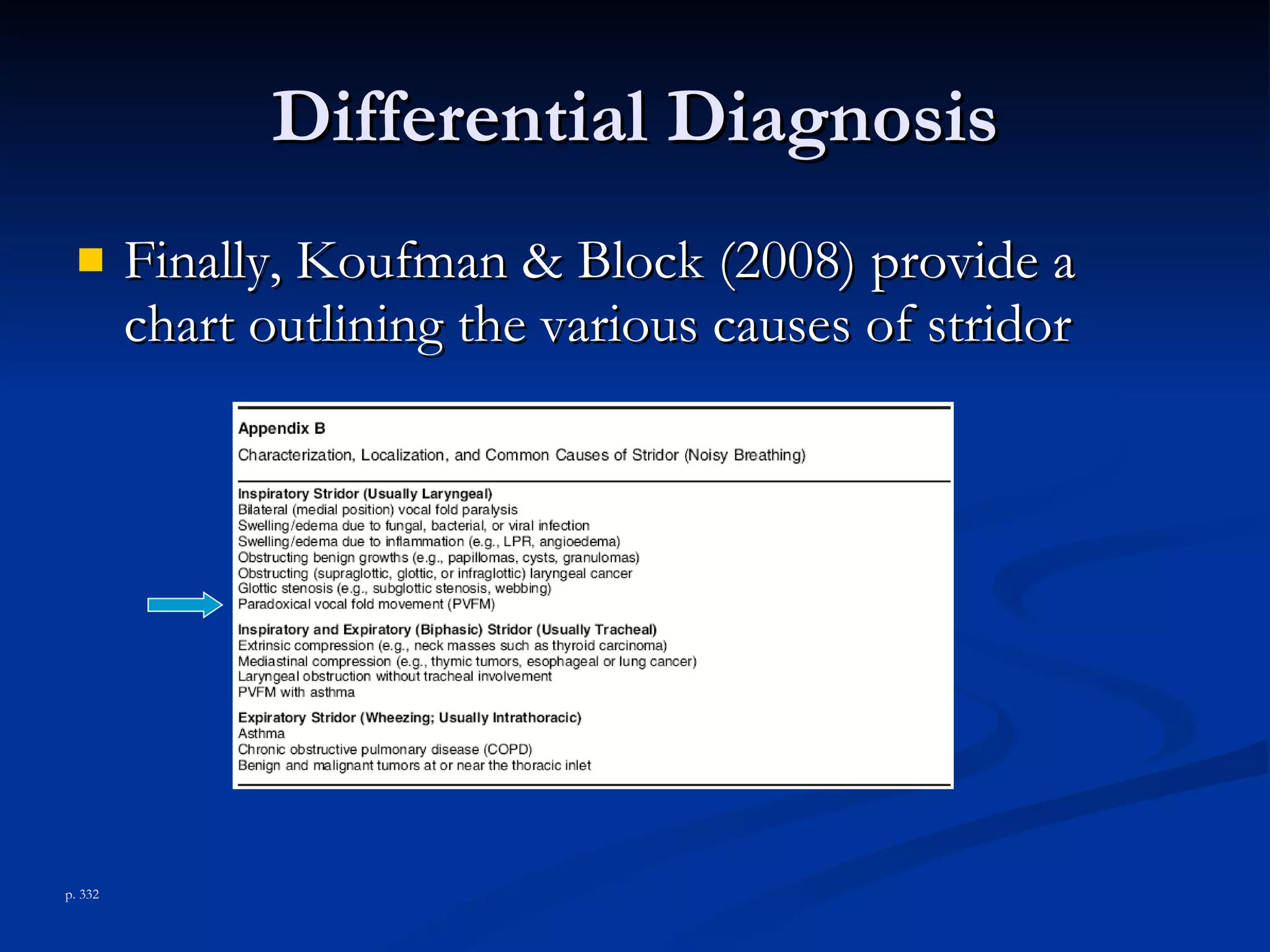 Differential Diagnosis

Finally, Koufman & Block (2008) provide a chart outlining the various causes of stridor

Appendix B

Characterization, Localization, and Common Causes of Stridor (Noisy Breathing)

Inspiratory Stridor (Usually Laryngeal)
Bilateral (medial position) vocal fold paralysis
Swelling/edema due to fungal, bacterial, or viral infection
Swelling/edema due to inflammation (e.g., LPR, angioedema)
Obstructing benign growths (e.g., papillomas, cysts, granulomas)
Obstructing (supraglottic, glottic, or infraglottic) laryngeal cancer
Glottic stenosis (e.g., subglottic stenosis, webbing)
Paradoxical vocal fold movement (PVFM)

Inspiratory and Expiratory (Biphasic) Stridor (Usually Tracheal)
Extrinsic compression (e.g., neck masses such as thyroid carcinoma)
Mediastinal compression (e.g., thymic tumors, esophageal or lung cancer)
Laryngeal obstruction without tracheal involvement
PVFM with asthma

Expiratory Stridor (Wheezing; Usually Intrathoracic)
Asthma
Chronic obstructive pulmonary disease (COPD)
Benign and malignant tumors at or near the thoracic inlet

p. 332